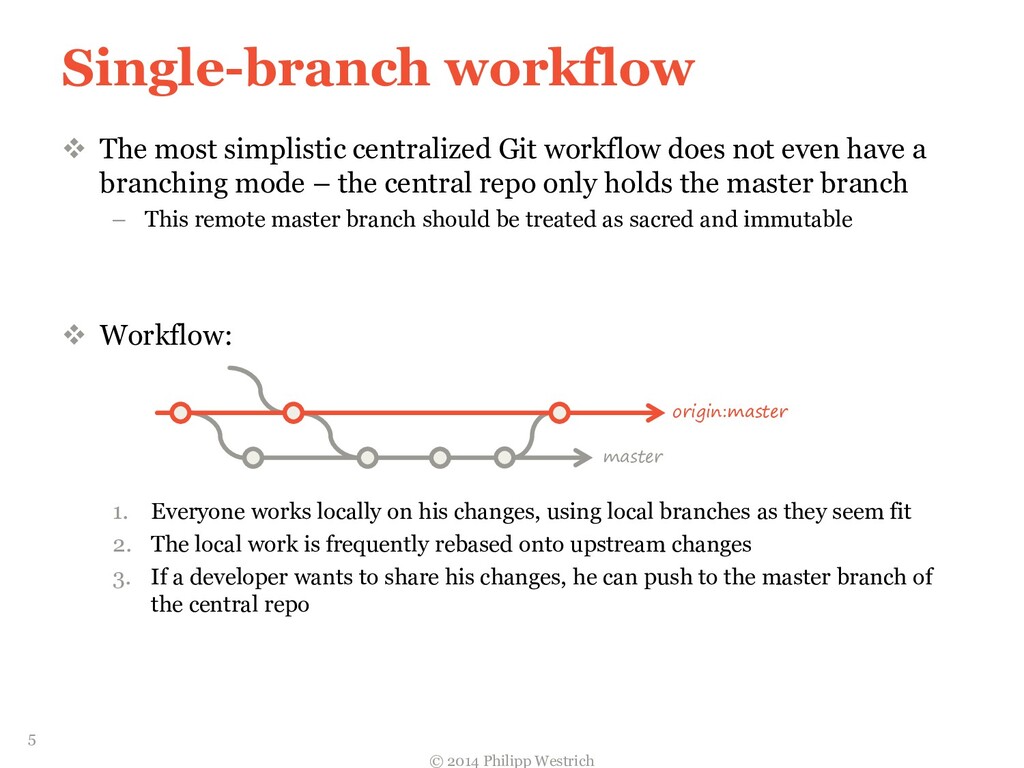 Single-branch workflow

❖ The most simplistic centralized Git workflow does not even have a branching mode – the central repo only holds the master branch

– This remote master branch should be treated as sacred and immutable

❖ Workflow:

origin:master

master

1. Everyone works locally on his changes, using local branches as they seem fit
2. The local work is frequently rebased onto upstream changes
3. If a developer wants to share his changes, he can push to the master branch of the central repo

5

© 2014 Philipp Westrich